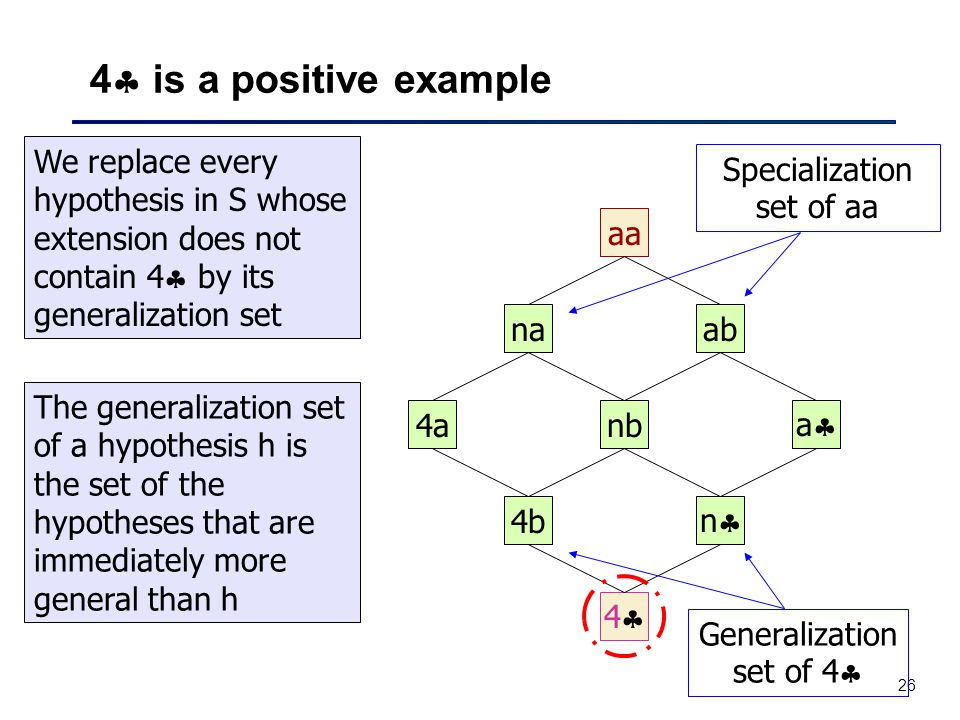 4♣ is a positive example

We replace every hypothesis in S whose extension does not contain 4♣ by its generalization set

The generalization set of a hypothesis h is the set of the hypotheses that are immediately more general than h

Specialization set of aa

aa

na

ab

4a

nb

a♣

4b

n♣

4♣

Generalization set of 4♣

26